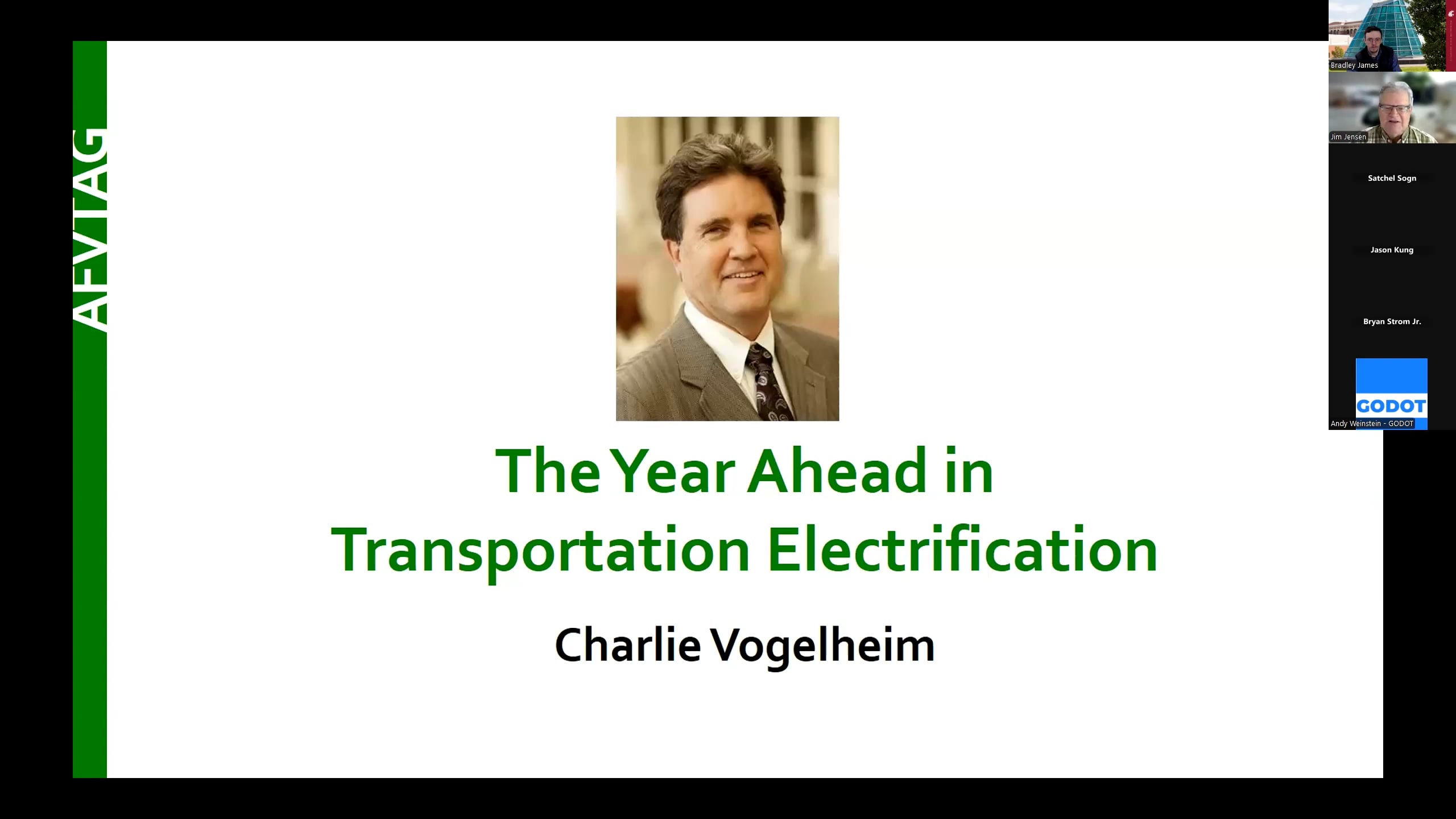 AFVTAG

The Year Ahead in Transportation Electrification

Charlie Vogelheim

Bradley James

Jim Jensen

Satchel Sogn

Jason Kung

Bryan Strom Jr.

GODOT

Andy Weinstein - GODOT